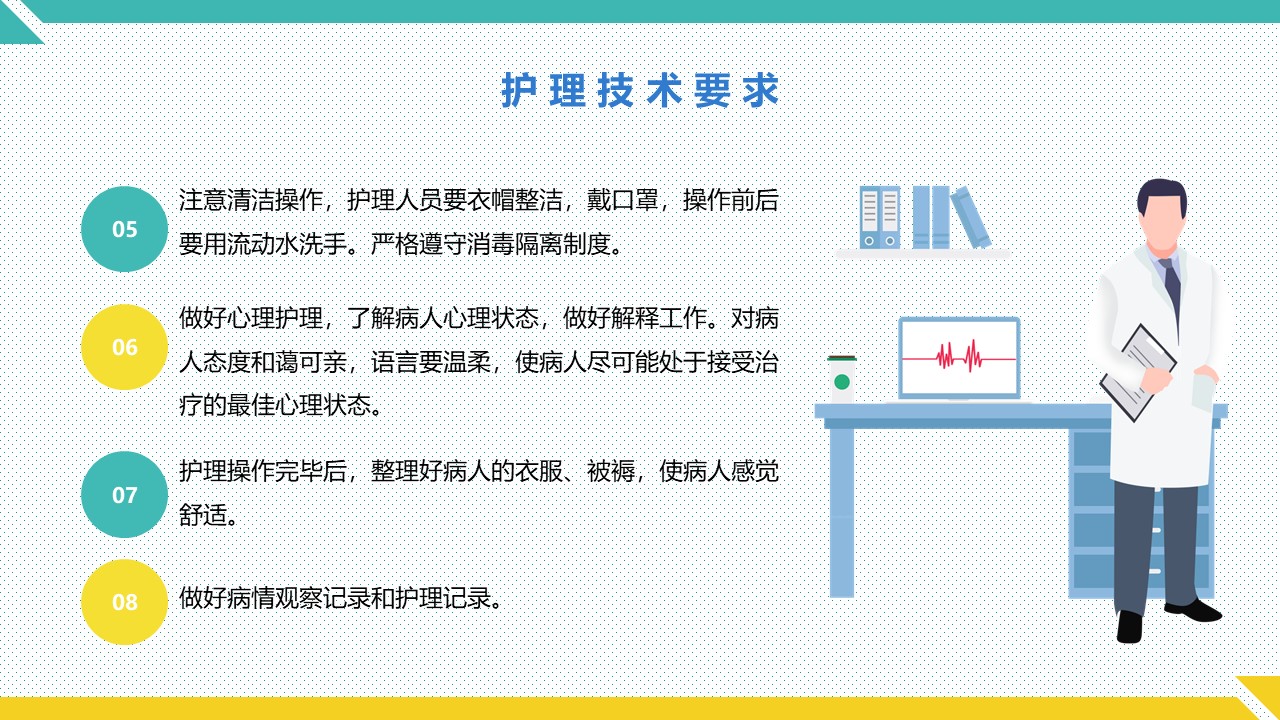 护理技术要求

05

注意清洁操作，护理人员要衣帽整洁，戴口罩，操作前后要用流动水洗手。严格遵守消毒隔离制度。

06

做好心理护理，了解病人心理状态，做好解释工作。对病人态度和蔼可亲，语言要温柔，使病人尽可能处于接受治疗的最佳心理状态。

07

护理操作完毕后，整理好病人的衣服、被褥，使病人感觉舒适。

08

做好病情观察记录和护理记录。